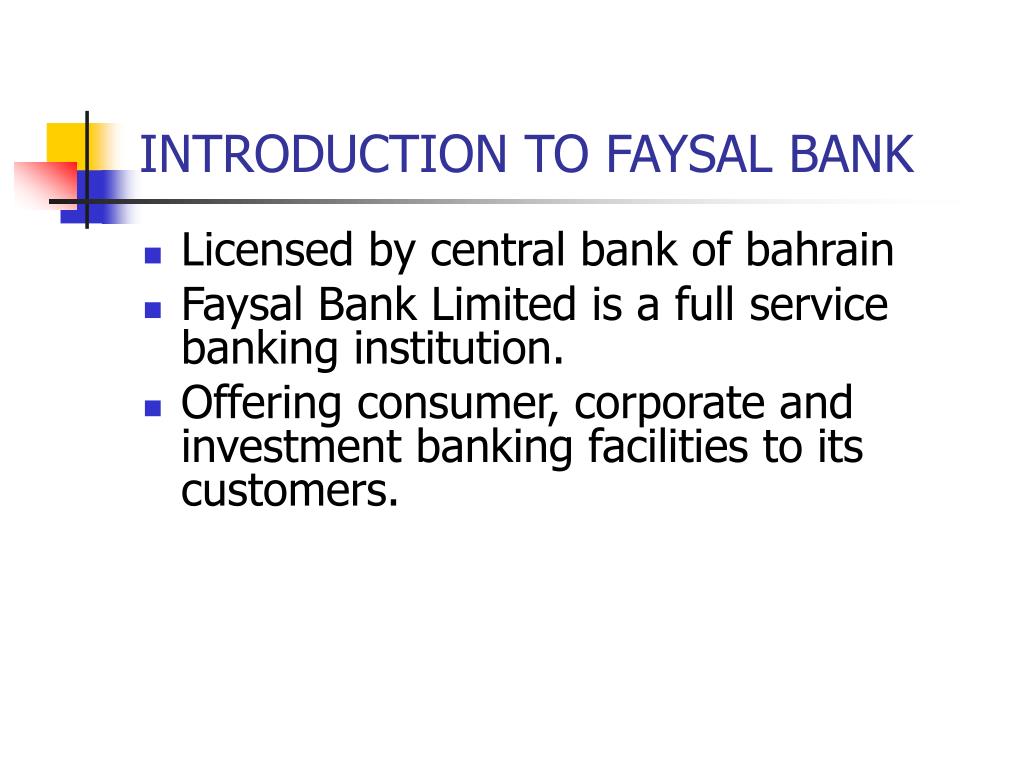 INTRODUCTION TO FAYSAL BANK

- Licensed by central bank of bahrain
- Faysal Bank Limited is a full service banking institution.
- Offering consumer, corporate and investment banking facilities to its customers.